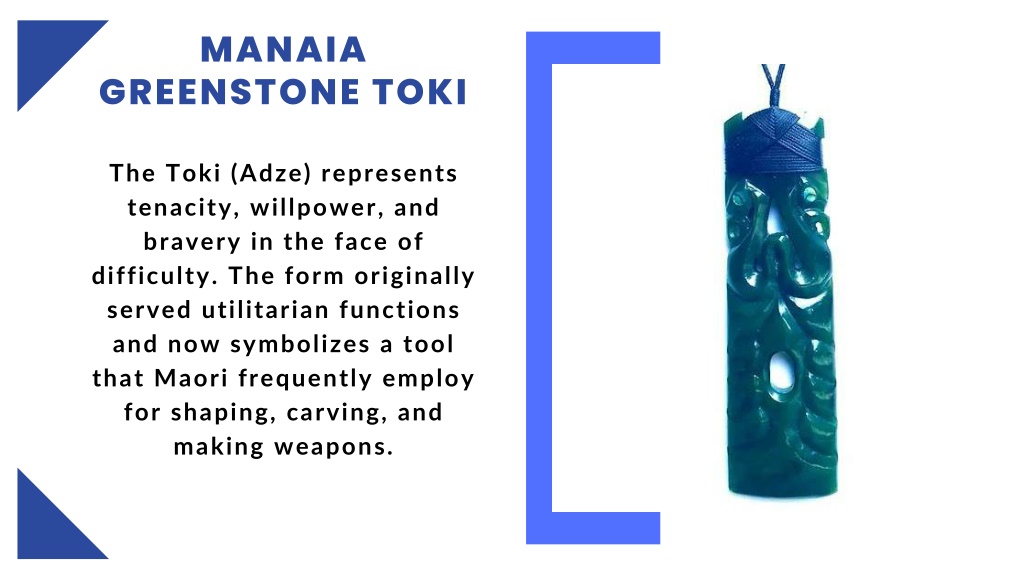 MANAIA
GREENSTONE TOKI

The Toki (Adze) represents tenacity, willpower, and bravery in the face of difficulty. The form originally served utilitarian functions and now symbolizes a tool that Maori frequently employ for shaping, carving, and making weapons.